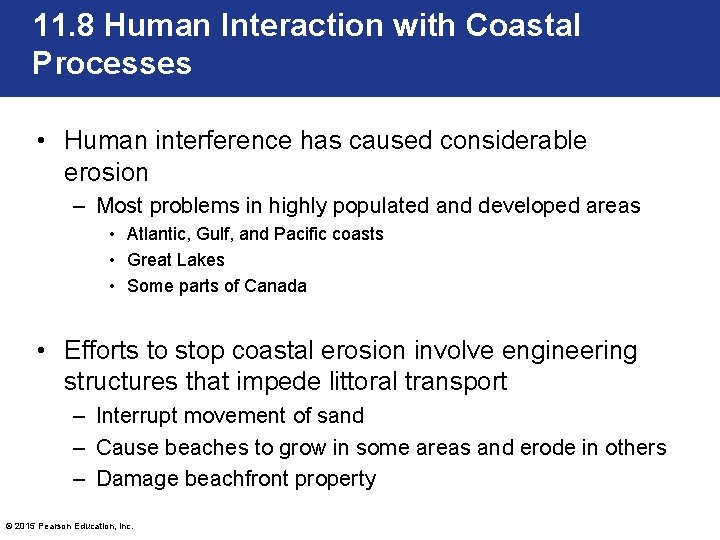 11.8 Human Interaction with Coastal Processes

• Human interference has caused considerable erosion
  – Most problems in highly populated and developed areas
    • Atlantic, Gulf, and Pacific coasts
    • Great Lakes
    • Some parts of Canada

• Efforts to stop coastal erosion involve engineering structures that impede littoral transport
  – Interrupt movement of sand
  – Cause beaches to grow in some areas and erode in others
  – Damage beachfront property

© 2015 Pearson Education, Inc.